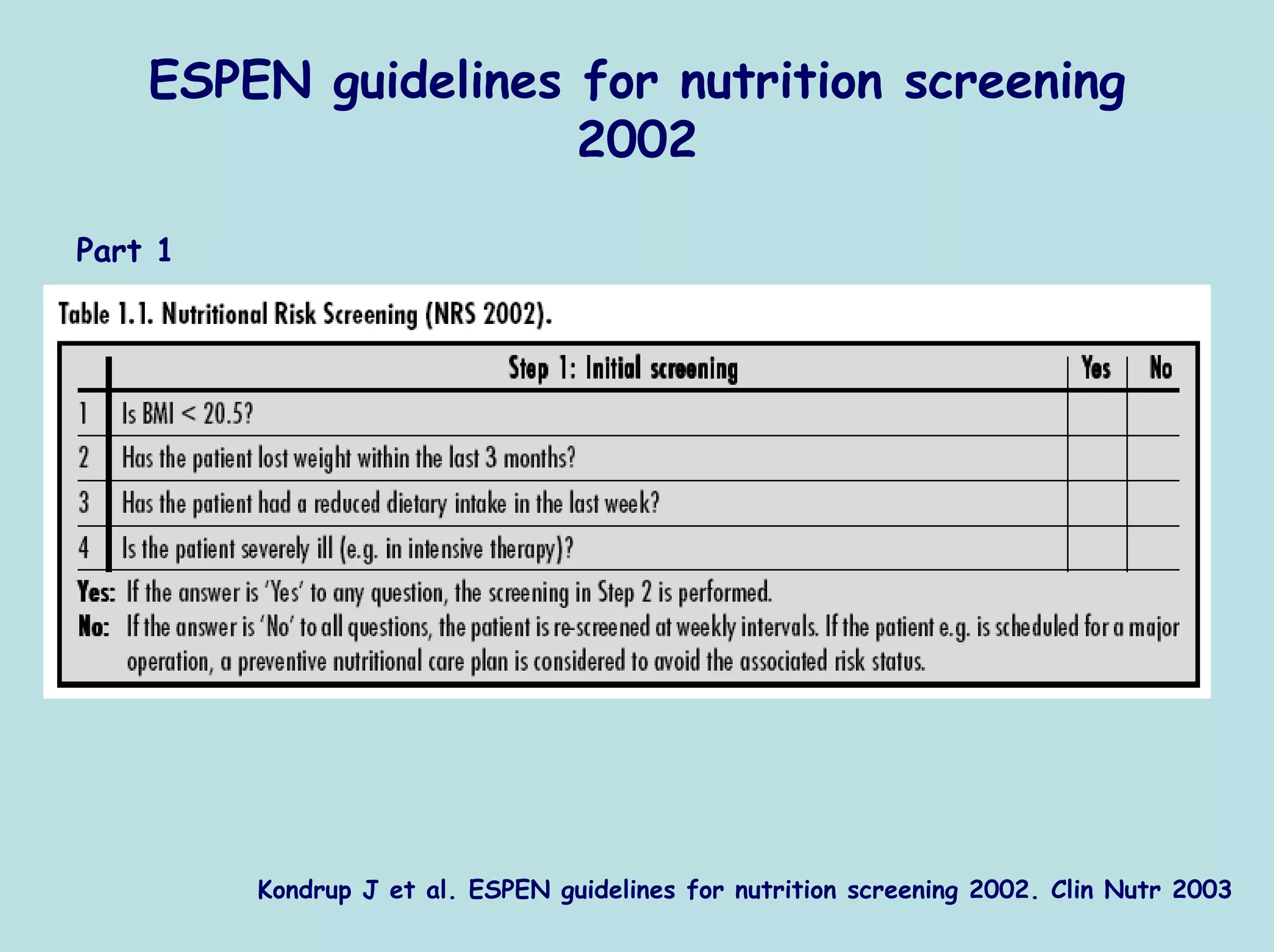 ESPEN guidelines for nutrition screening 2002

Part 1

Table 1.1. Nutritional Risk Screening (NRS 2002).

| | Step 1: Initial screening | Yes | No |
|---|---|---|---|
| 1 | Is BMI < 20.5? | | |
| 2 | Has the patient lost weight within the last 3 months? | | |
| 3 | Has the patient had a reduced dietary intake in the last week? | | |
| 4 | Is the patient severely ill (e.g. in intensive therapy)? | | |

Yes: If the answer is 'Yes' to any question, the screening in Step 2 is performed.
No: If the answer is 'No' to all questions, the patient is re-screened at weekly intervals. If the patient e.g. is scheduled for a major operation, a preventive nutritional care plan is considered to avoid the associated risk status.

Kondrup J et al. ESPEN guidelines for nutrition screening 2002. Clin Nutr 2003